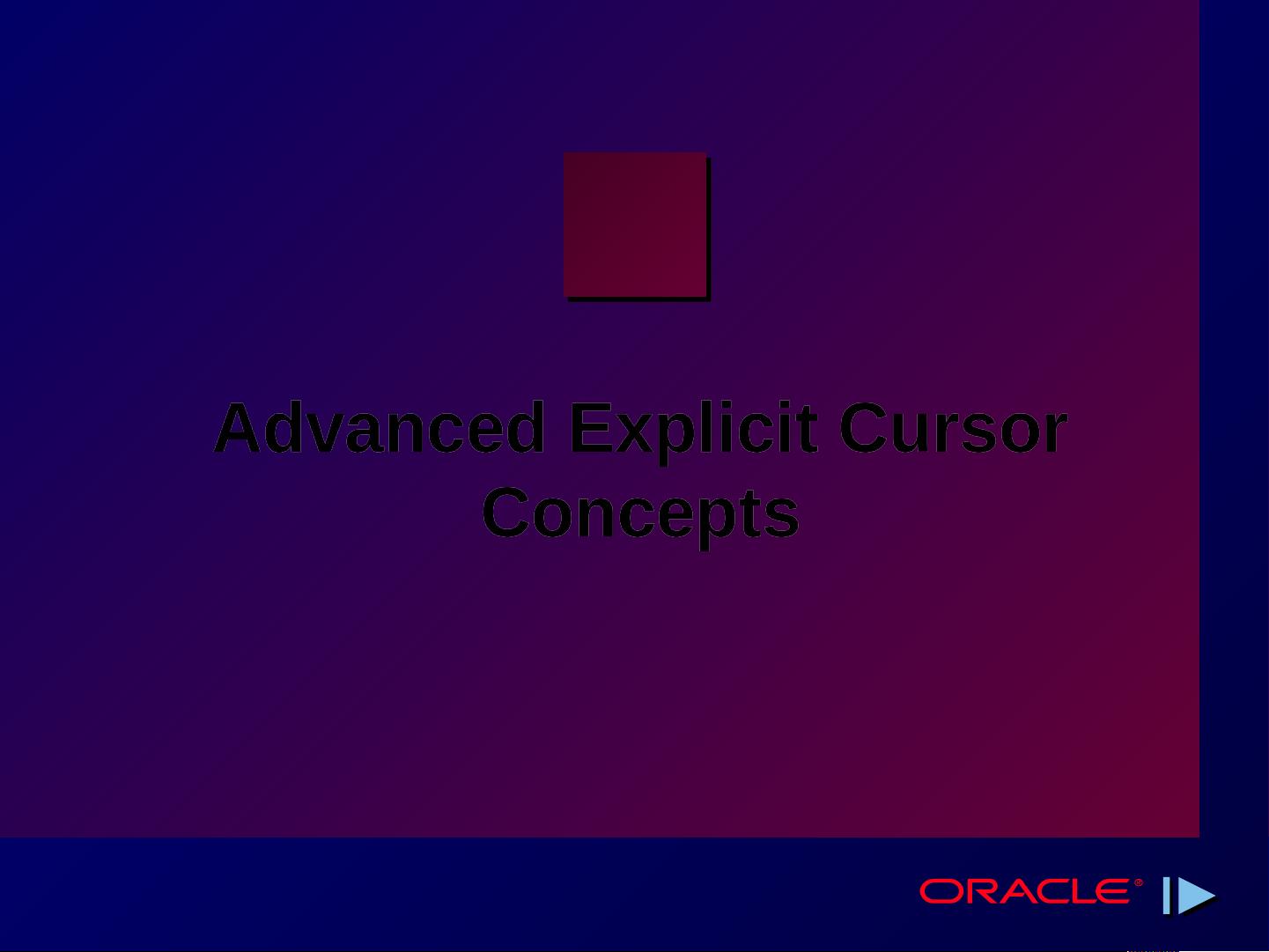 Advanced Explicit Cursor Concepts

ORACLE®